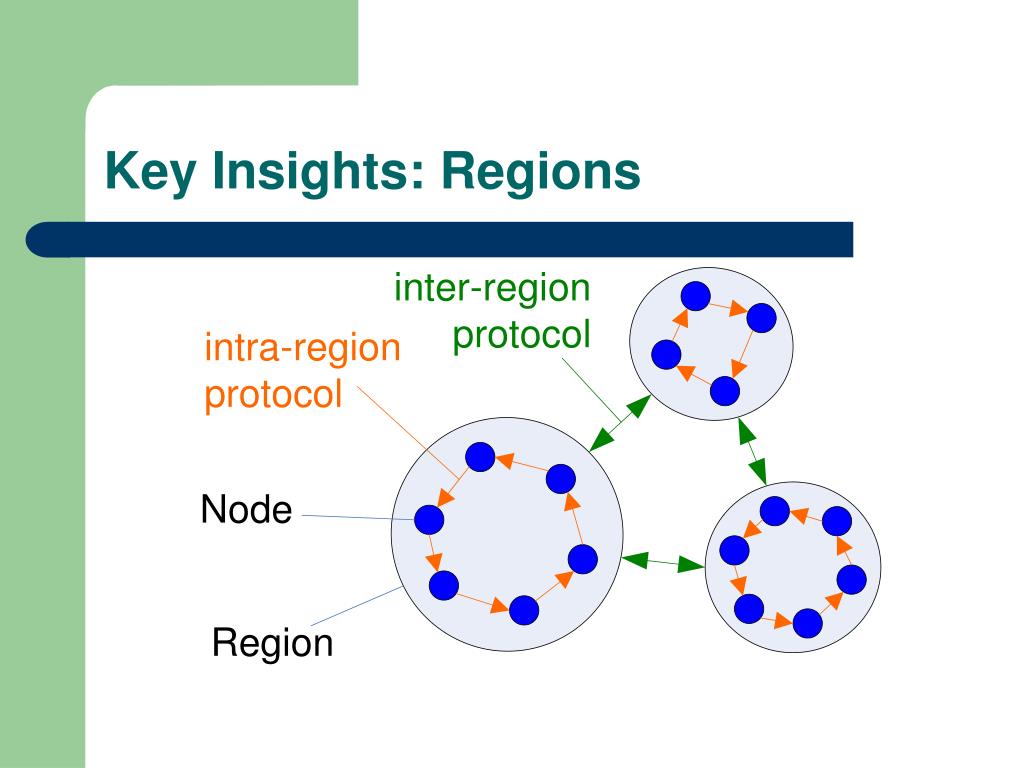 Key Insights: Regions

inter-region protocol

intra-region protocol

Node

Region